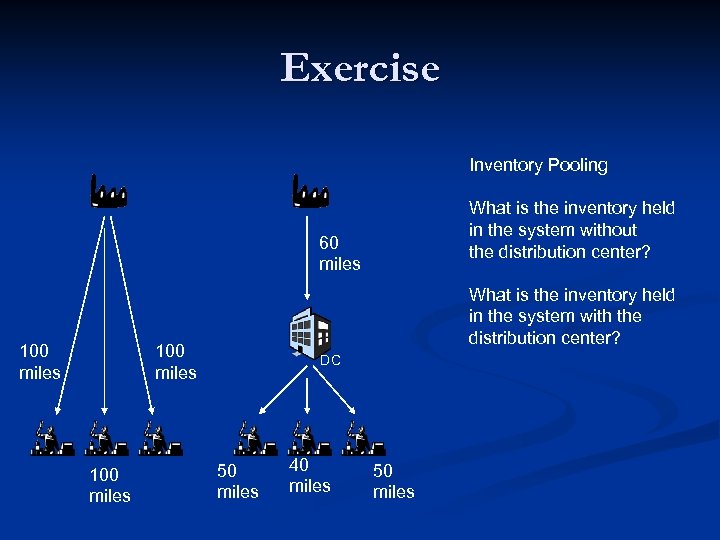 Exercise

100 miles

100 miles

100 miles

60 miles

DC

50 miles

40 miles

50 miles

Inventory Pooling

What is the inventory held in the system without the distribution center?

What is the inventory held in the system with the distribution center?